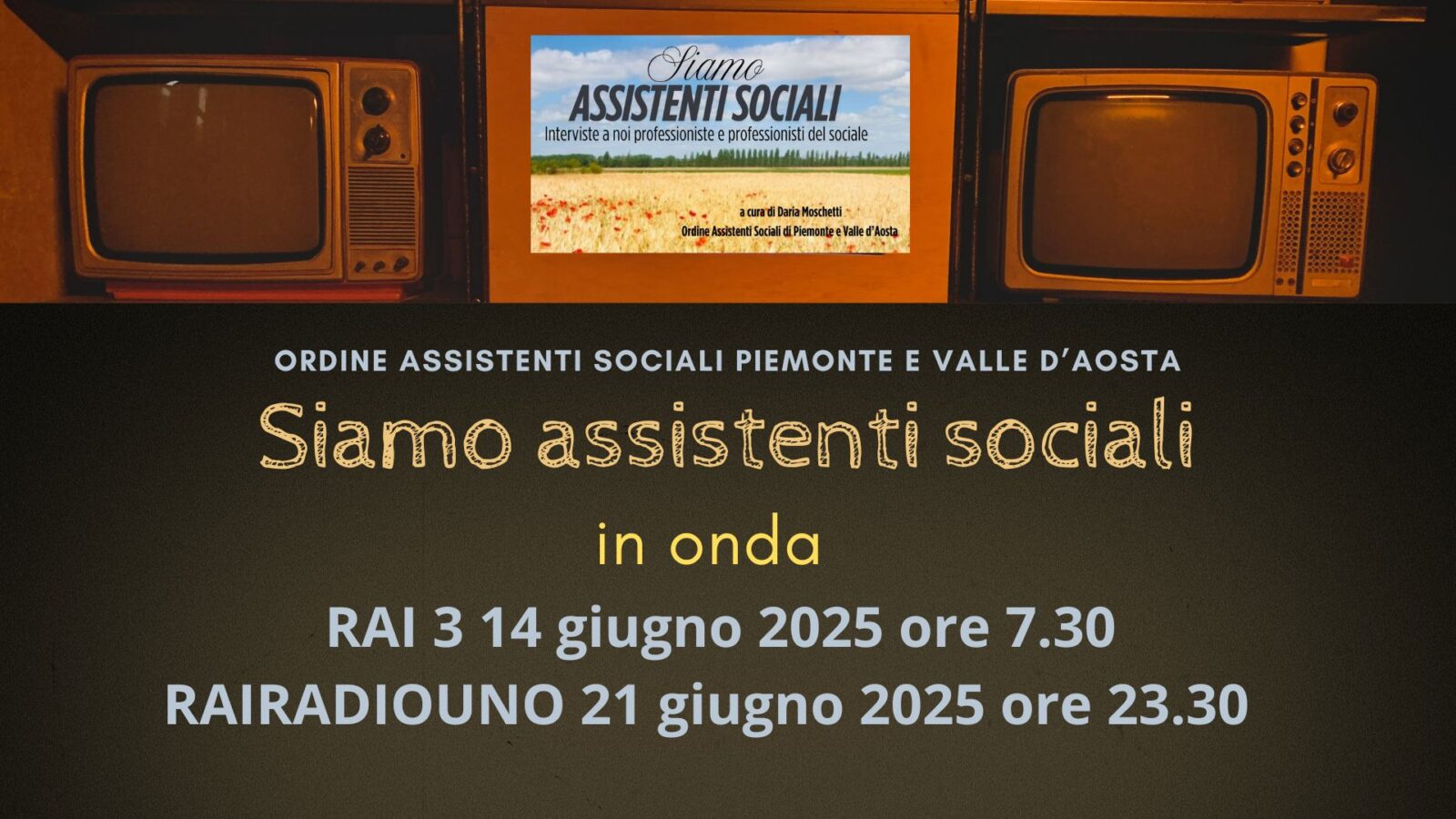 Siamo
ASSISTENTI SOCIALI
Interviste a noi professioniste e professionisti del sociale

a cura di Daria Moschetti
Ordine Assistenti Sociali di Piemonte e Valle d'Aosta

ORDINE ASSISTENTI SOCIALI PIEMONTE E VALLE D'AOSTA

Siamo assistenti sociali

in onda

RAI 3 14 giugno 2025 ore 7.30
RAIRADIOUNO 21 giugno 2025 ore 23.30